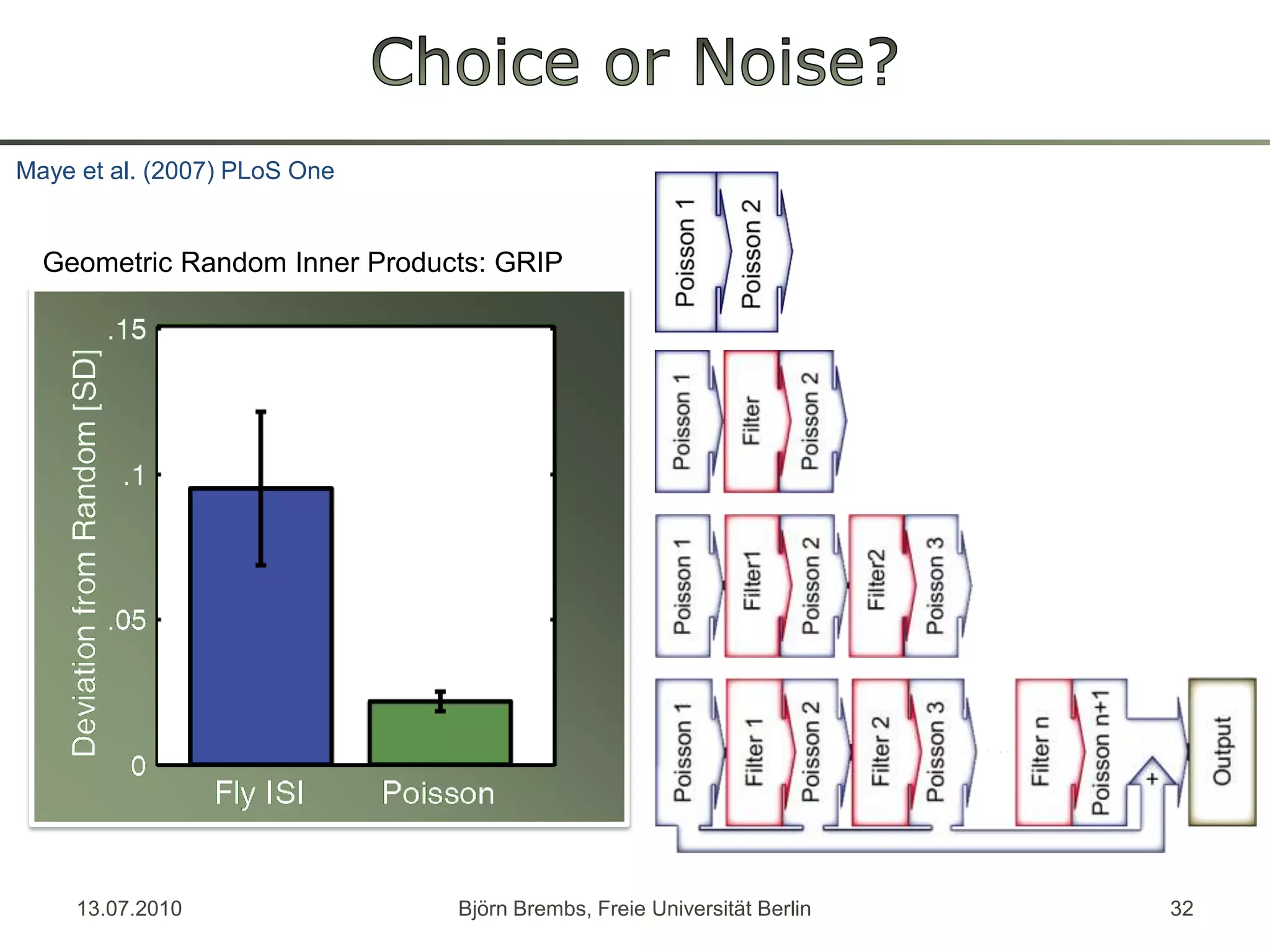 Choice or Noise?

Maye et al. (2007) PLoS One

Geometric Random Inner Products: GRIP

Deviation from Random [SD]

.15

.1

.05

0

Fly ISI

Poisson

Poisson 1

Poisson 2

Poisson 1

Filter

Poisson 2

Poisson 1

Filter1

Poisson 2

Filter2

Poisson 3

Poisson 1

Filter 1

Poisson 2

Filter 2

Poisson 3

Filter n

Poisson n+1

+

Output

13.07.2010

Björn Brembs, Freie Universität Berlin

32